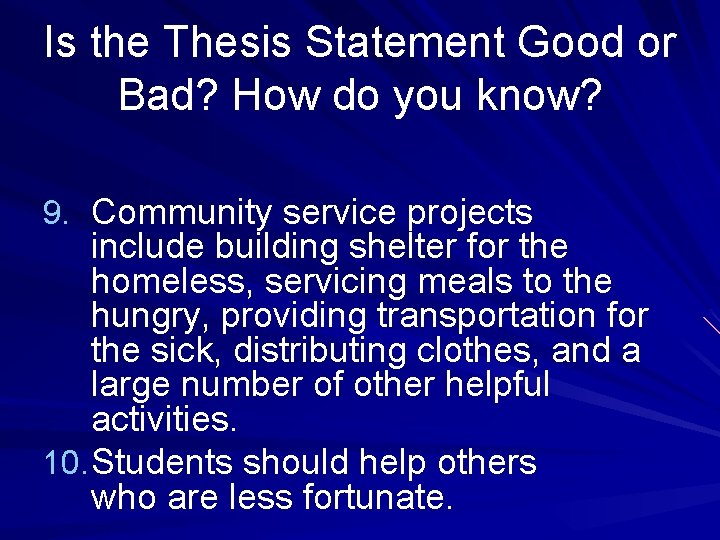 Is the Thesis Statement Good or Bad? How do you know?

9. Community service projects include building shelter for the homeless, servicing meals to the hungry, providing transportation for the sick, distributing clothes, and a large number of other helpful activities.

10. Students should help others who are less fortunate.